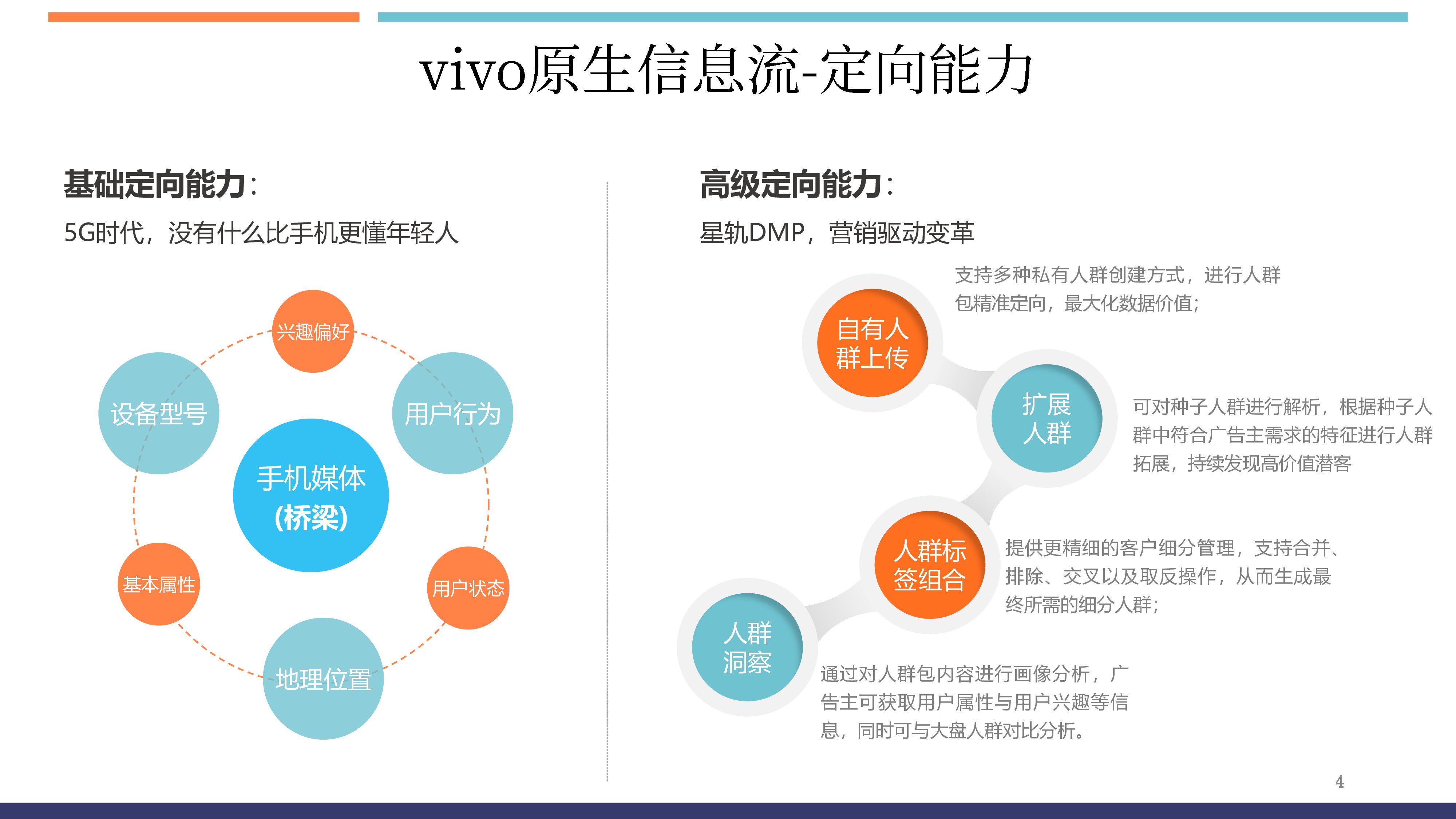 vivo原生信息流-定向能力

基础定向能力:

5G时代，没有什么比手机更懂年轻人

兴趣偏好

设备型号

用户行为

手机媒体
(桥梁)

基本属性

用户状态

地理位置

高级定向能力:

星轨DMP，营销驱动变革

自有人群上传

支持多种私有人群创建方式，进行人群包精准定向，最大化数据价值;

扩展人群

可对种子人群进行解析，根据种子人群中符合广告主需求的特征进行人群拓展，持续发现高价值潜客

人群标签组合

提供更精细的客户细分管理，支持合并、排除、交叉以及取反操作，从而生成最终所需的细分人群;

人群洞察

通过对人群包内容进行画像分析，广告主可获取用户属性与用户兴趣等信息，同时可与大盘人群对比分析。

4